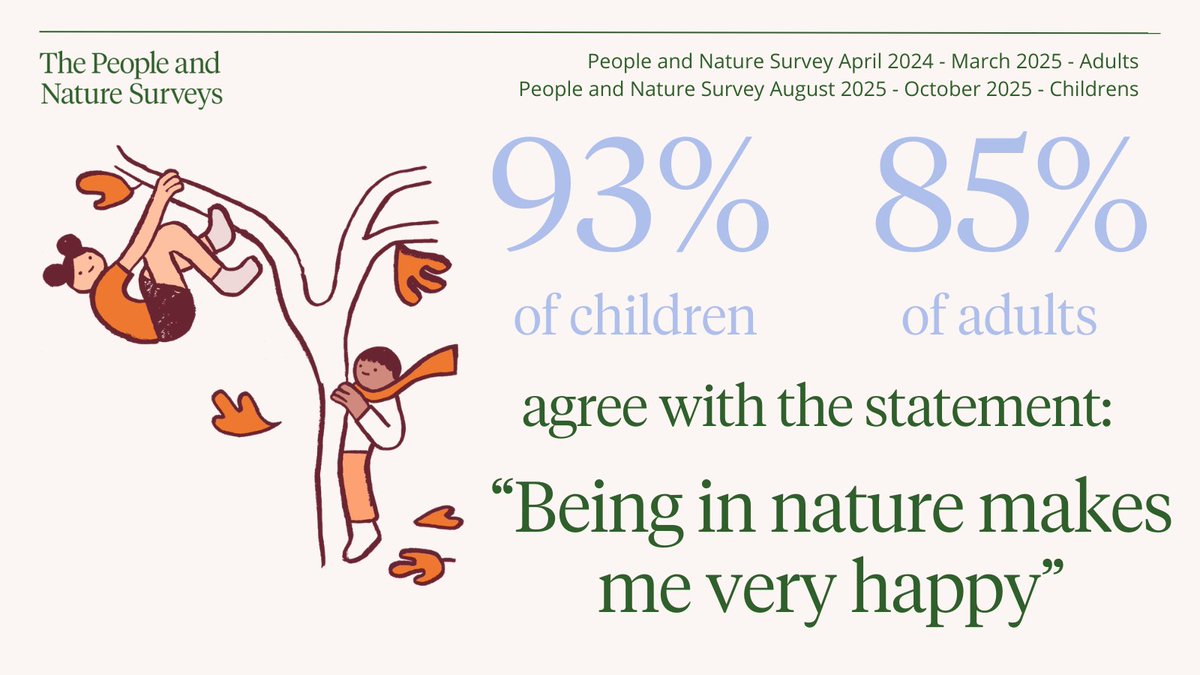 The People and Nature Surveys

People and Nature Survey April 2024 - March 2025 - Adults
People and Nature Survey August 2025 - October 2025 - Childrens

93% of children

85% of adults

agree with the statement:

“Being in nature makes me very happy”